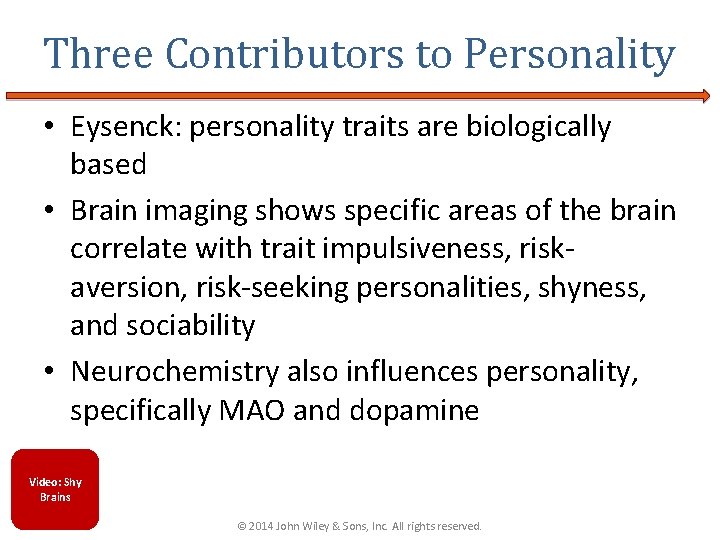 Three Contributors to Personality

• Eysenck: personality traits are biologically based

• Brain imaging shows specific areas of the brain correlate with trait impulsiveness, risk-aversion, risk-seeking personalities, shyness, and sociability

• Neurochemistry also influences personality, specifically MAO and dopamine

Video: Shy Brains

© 2014 John Wiley & Sons, Inc. All rights reserved.